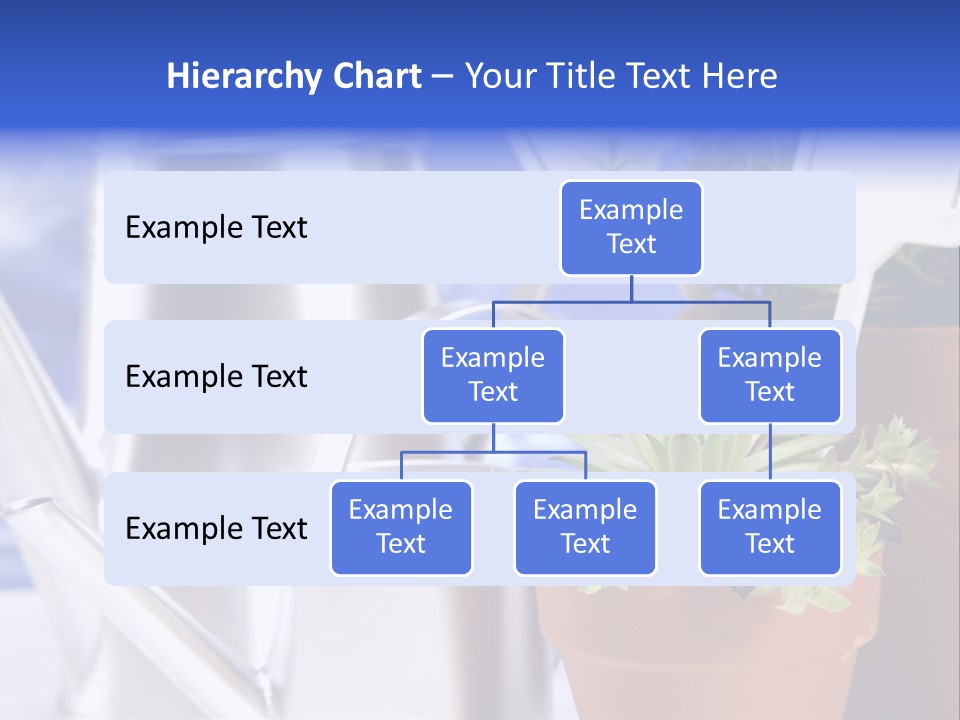 Hierarchy Chart – Your Title Text Here

Example Text

Example Text

Example Text

Example Text

Example Text

Example Text

Example Text

Example Text

Example Text